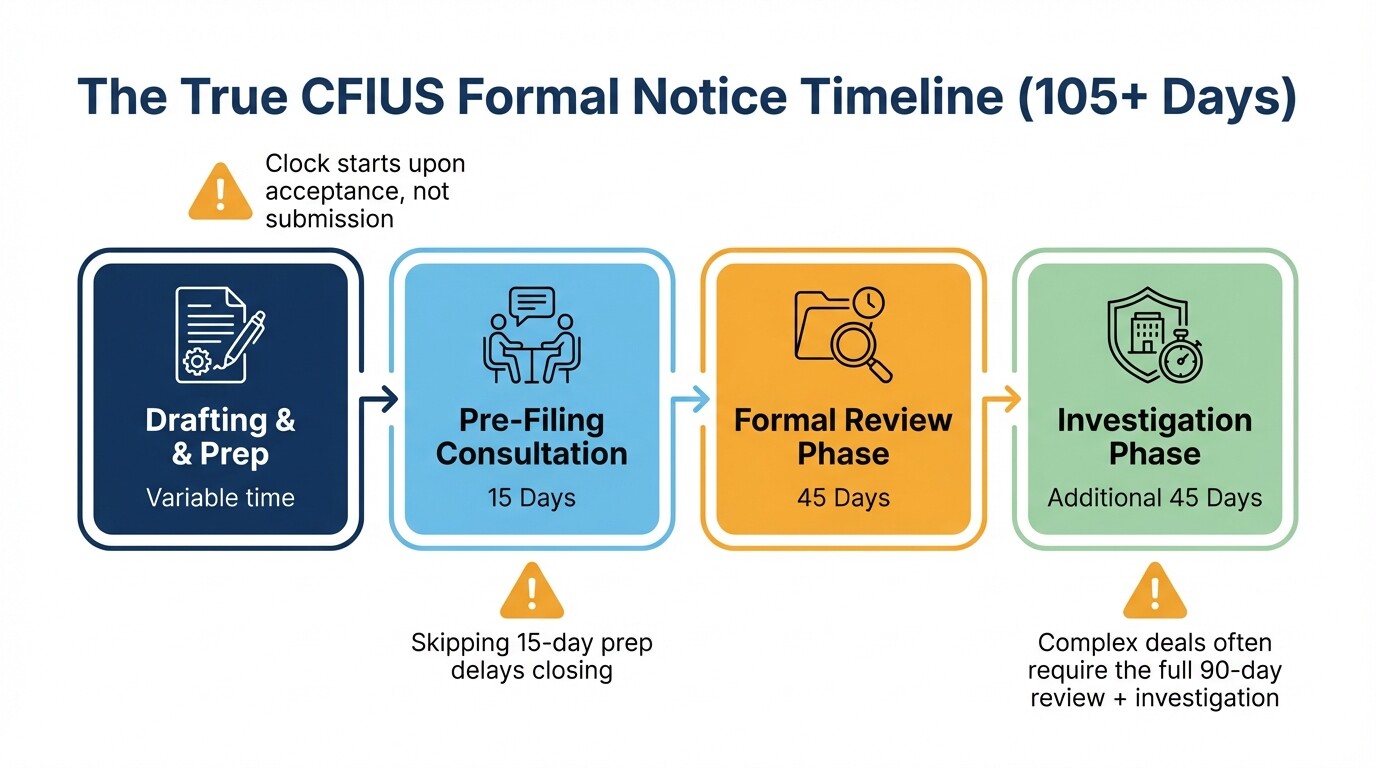 The True CFIUS Formal Notice Timeline (105+ Days)

Clock starts upon acceptance, not submission

Drafting & & Prep
Variable time

Pre-Filing Consultation
15 Days

Formal Review Phase
45 Days

Investigation Phase
Additional 45 Days

Skipping 15-day prep delays closing

Complex deals often require the full 90-day review + investigation